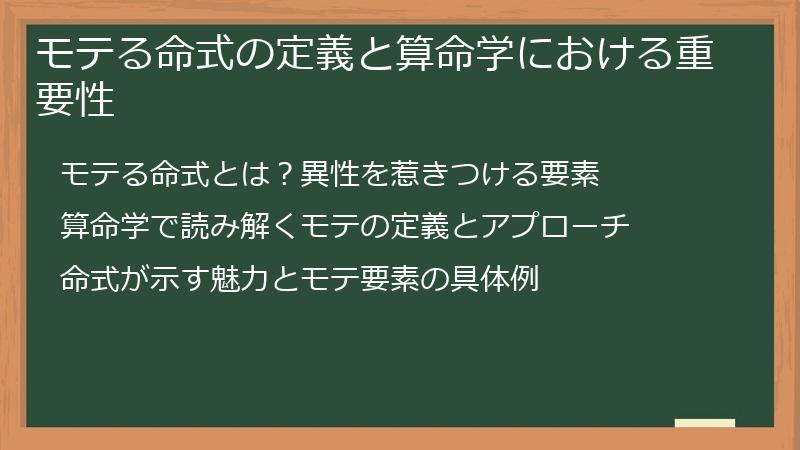 モテる命式の定義と算命学における重要性

モテる命式とは？異性を惹きつける要素

算命学で読み解くモテの定義とアプローチ

命式が示す魅力とモテ要素の具体例